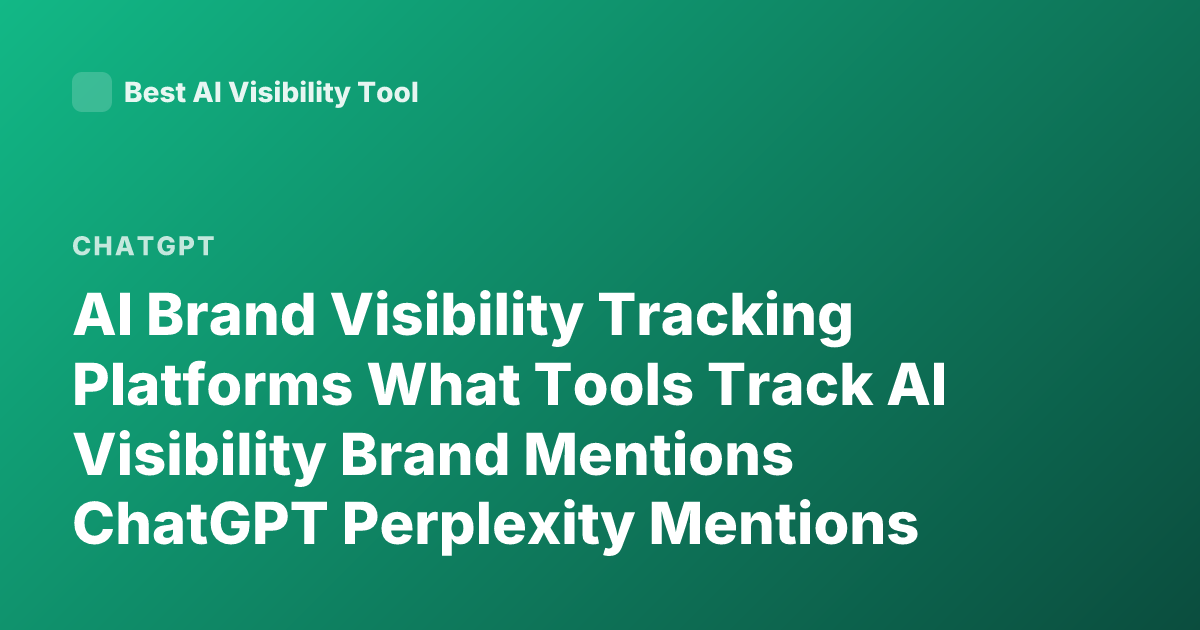 Best AI Visibility Tool

CHATGPT

AI Brand Visibility Tracking Platforms What Tools Track AI Visibility Brand Mentions ChatGPT Perplexity Mentions